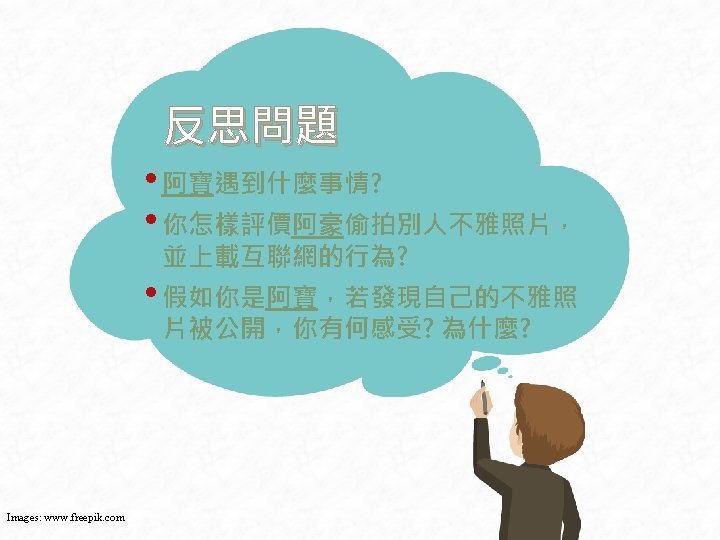 反思問題

• 阿寶遇到什麼事情?
• 你怎樣評價阿豪偷拍別人不雅照片，並上載互聯網的行為?
• 假如你是阿寶，若發現自己的不雅照片被公開，你有何感受? 為什麼?

Images: www.freepik.com